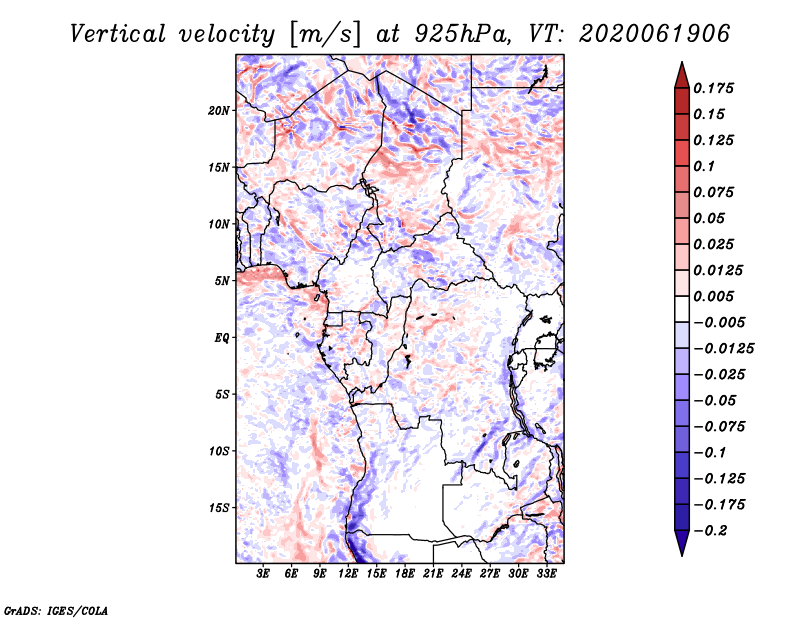 Vertical velocity [m/s] at 925hPa, VT: 2020061906

20N
15N
10N
5N
EQ
5S
10S
15S

3E 6E 9E 12E 15E 18E 21E 24E 27E 30E 33E

0.175
0.15
0.125
0.1
0.075
0.05
0.025
0.0125
0.005
−0.005
−0.0125
−0.025
−0.05
−0.075
−0.1
−0.125
−0.175
−0.2

GrADS: IGES/COLA